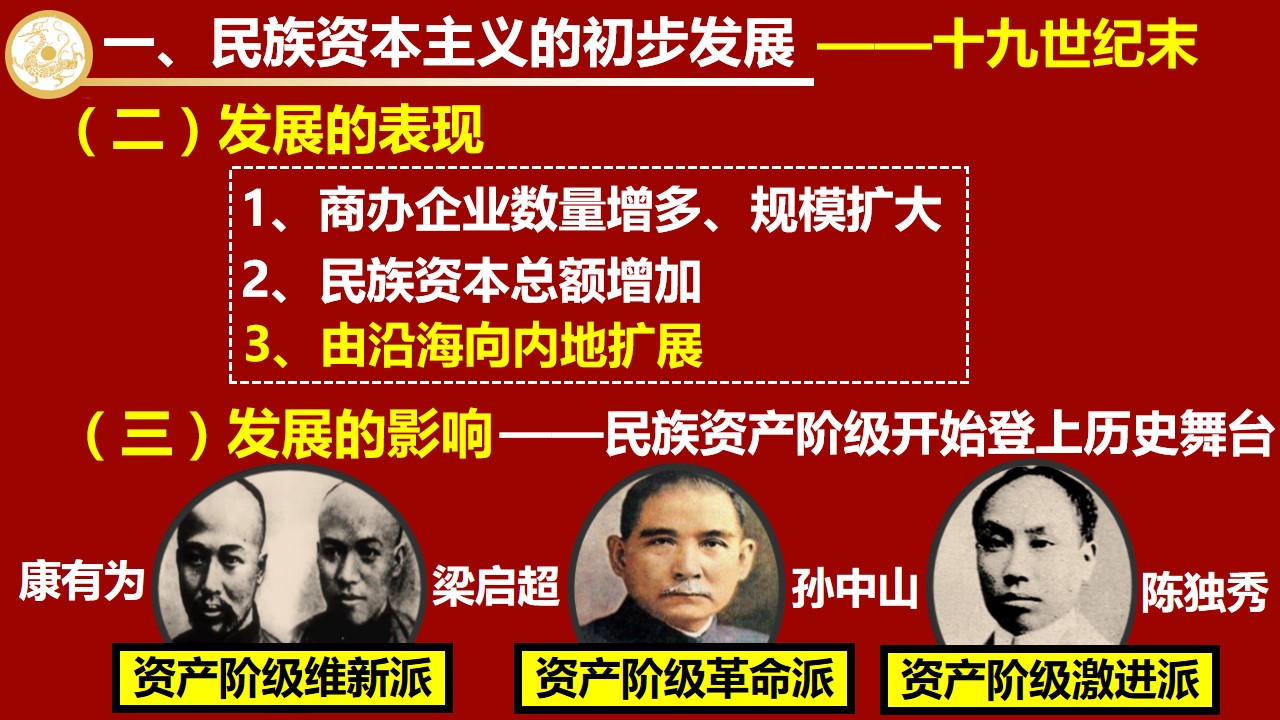 一、民族资本主义的初步发展 ——十九世纪末

（二）发展的表现

1、商办企业数量增多、规模扩大

2、民族资本总额增加

3、由沿海向内地扩展

（三）发展的影响——民族资产阶级开始登上历史舞台

康有为

梁启超

孙中山

陈独秀

资产阶级维新派

资产阶级革命派

资产阶级激进派